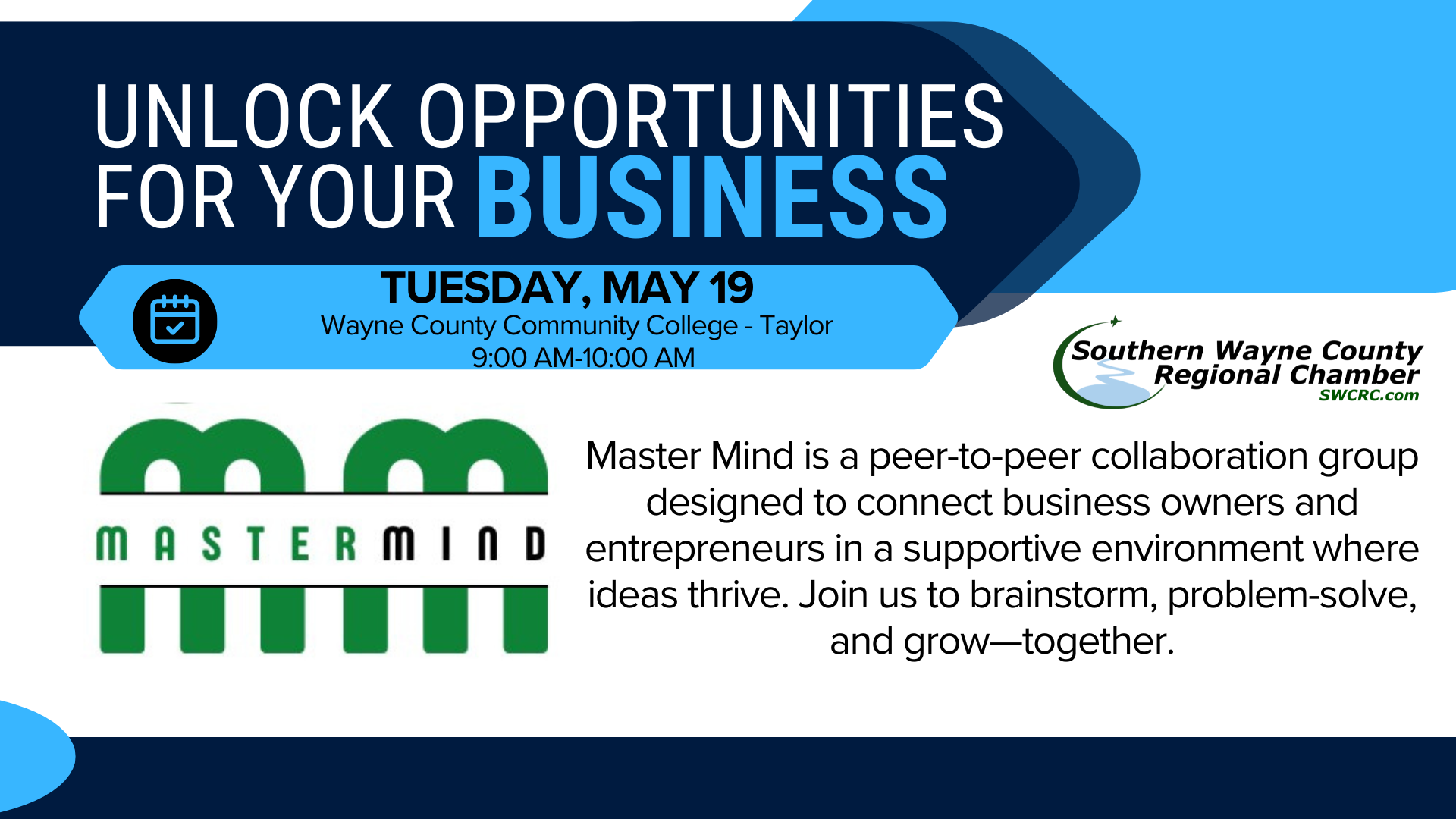 UNLOCK OPPORTUNITIES FOR YOUR BUSINESS

TUESDAY, MAY 19
Wayne County Community College - Taylor
9:00 AM-10:00 AM

Southern Wayne County Regional Chamber
SWCRC.com

MASTERMIND

Master Mind is a peer-to-peer collaboration group designed to connect business owners and entrepreneurs in a supportive environment where ideas thrive. Join us to brainstorm, problem-solve, and grow—together.